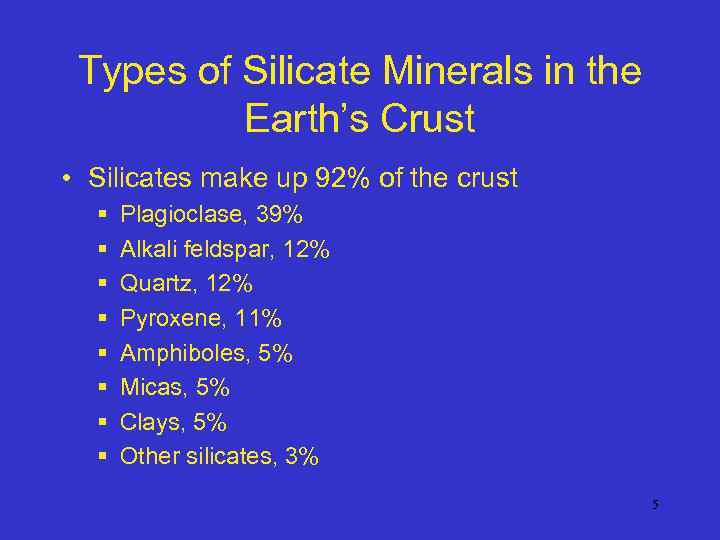 Types of Silicate Minerals in the Earth's Crust

• Silicates make up 92% of the crust
 ▪ Plagioclase, 39%
 ▪ Alkali feldspar, 12%
 ▪ Quartz, 12%
 ▪ Pyroxene, 11%
 ▪ Amphiboles, 5%
 ▪ Micas, 5%
 ▪ Clays, 5%
 ▪ Other silicates, 3%

5